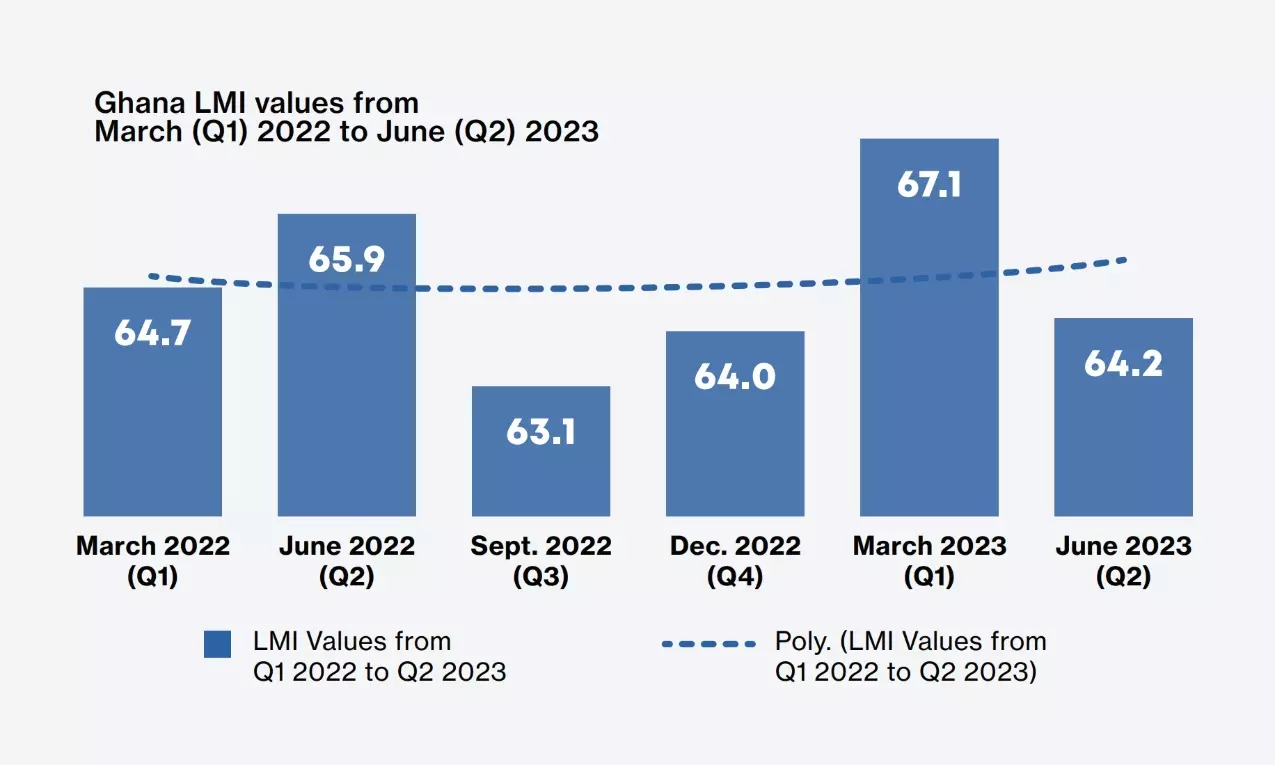 Ghana LMI values from
March (Q1) 2022 to June (Q2) 2023

64.7

65.9

63.1

64.0

67.1

64.2

March 2022 (Q1)

June 2022 (Q2)

Sept. 2022 (Q3)

Dec. 2022 (Q4)

March 2023 (Q1)

June 2023 (Q2)

LMI Values from Q1 2022 to Q2 2023

Poly. (LMI Values from Q1 2022 to Q2 2023)